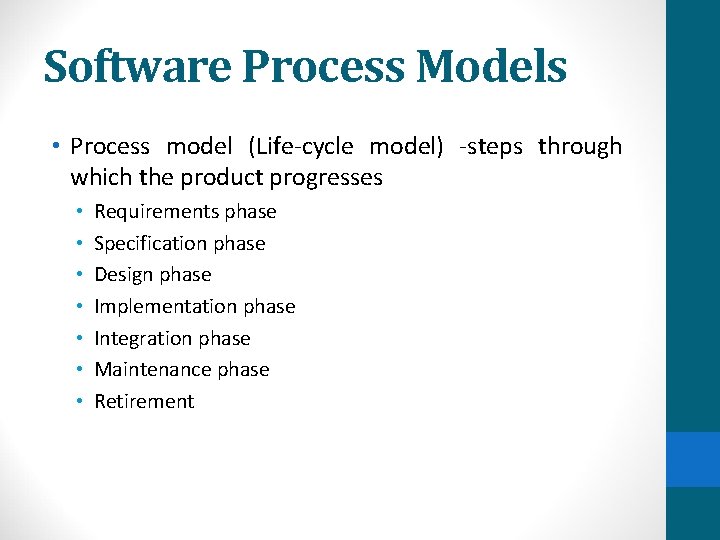 Software Process Models

• Process model (Life-cycle model) -steps through which the product progresses

• Requirements phase
• Specification phase
• Design phase
• Implementation phase
• Integration phase
• Maintenance phase
• Retirement